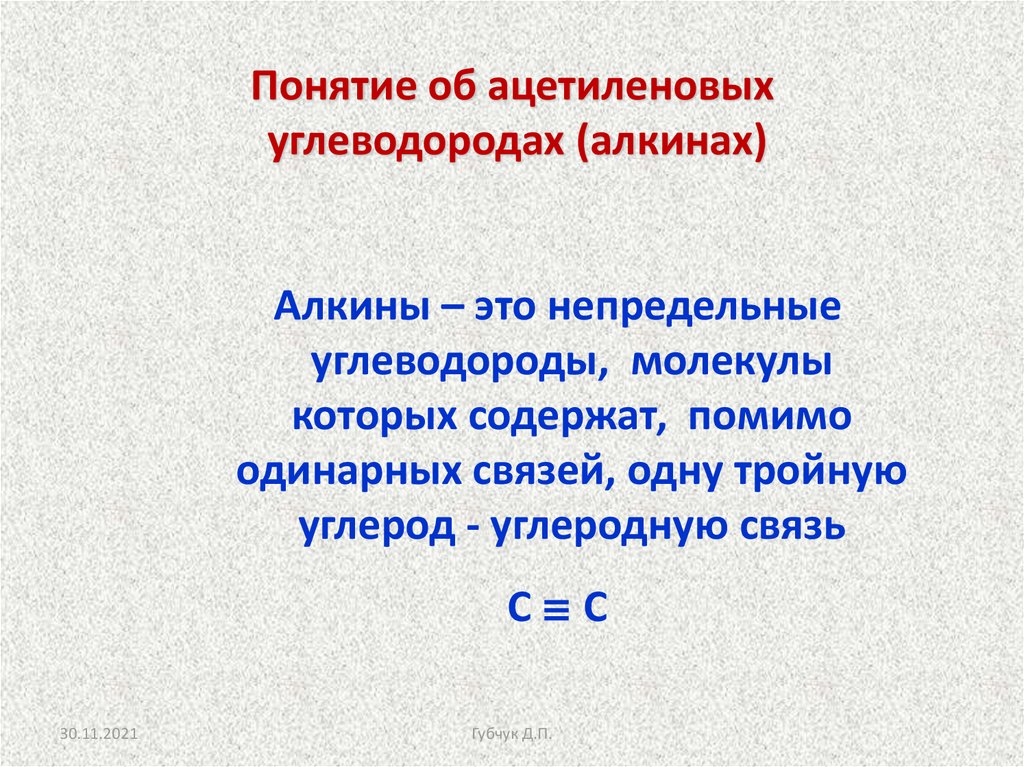 Понятие об ацетиленовых углеводородах (алкинах)

Алкины – это непредельные углеводороды, молекулы которых содержат, помимо одинарных связей, одну тройную углерод - углеродную связь

$C \equiv C$

30.11.2021

Губчук Д.П.